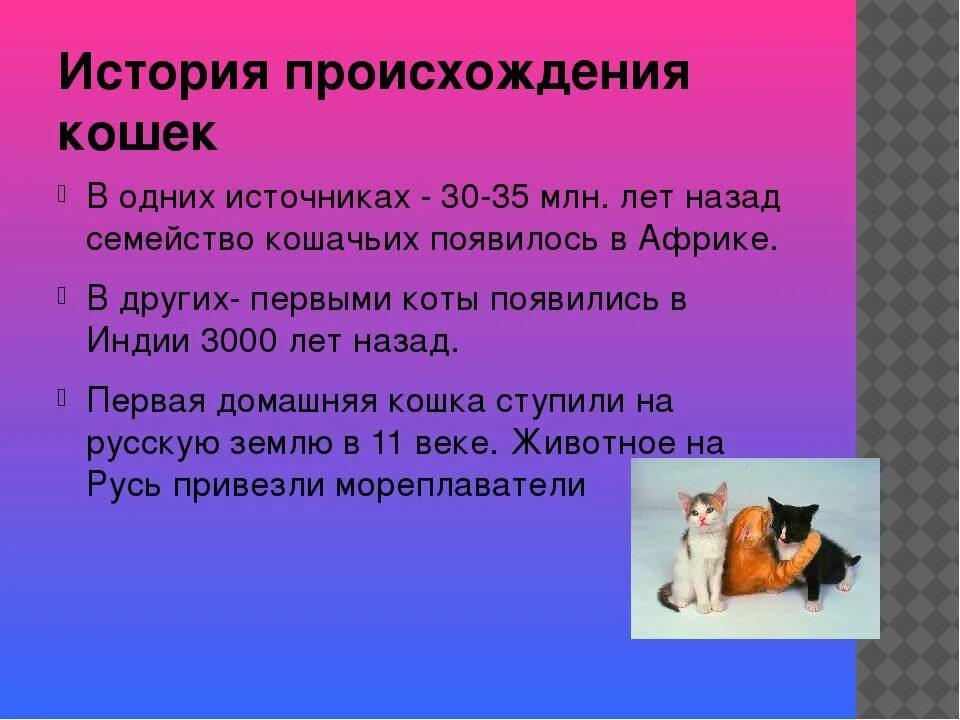 История происхождения кошек

В одних источниках - 30-35 млн. лет назад семейство кошачьих появилось в Африке.

В других- первыми коты появились в Индии 3000 лет назад.

Первая домашняя кошка ступили на русскую землю в 11 веке. Животное на Русь привезли мореплаватели